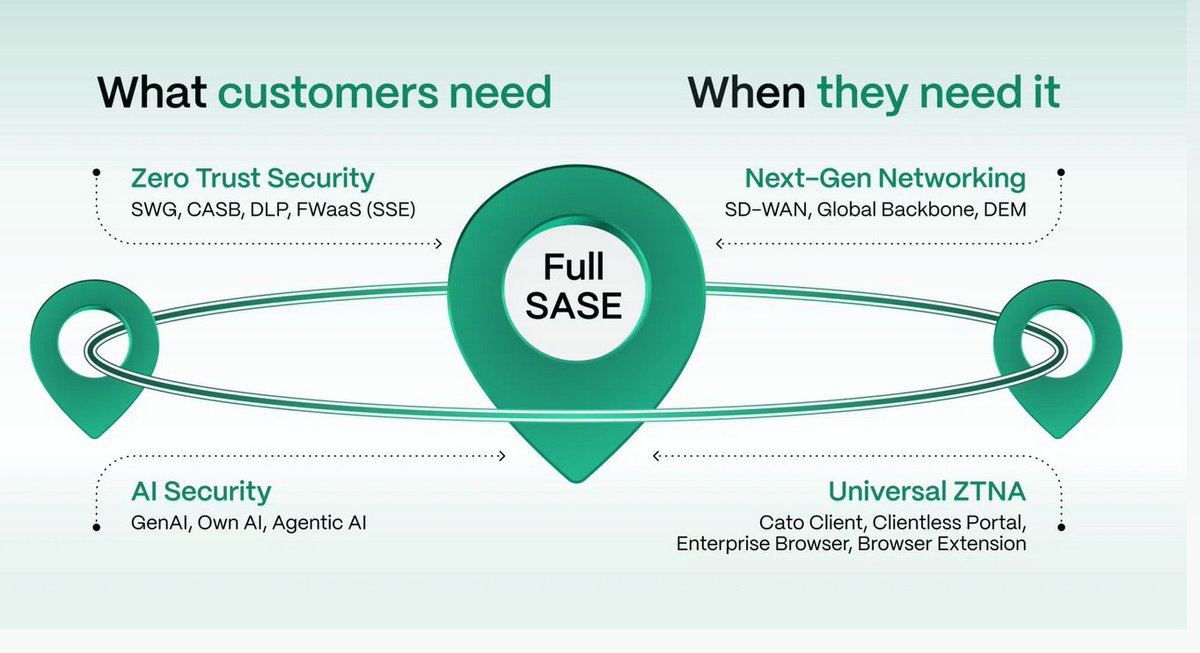 What customers need

When they need it

Zero Trust Security
SWG, CASB, DLP, FWaaS (SSE)

Next-Gen Networking
SD-WAN, Global Backbone, DEM

Full SASE

AI Security
GenAI, Own AI, Agentic AI

Universal ZTNA
Cato Client, Clientless Portal, Enterprise Browser, Browser Extension